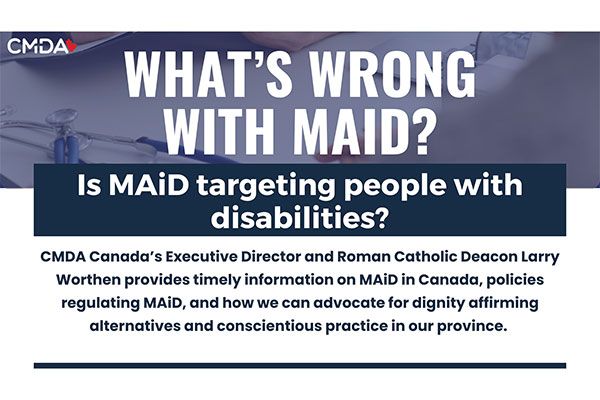 CMDA

WHAT'S WRONG WITH MAID?

Is MAiD targeting people with disabilities?

CMDA Canada's Executive Director and Roman Catholic Deacon Larry Worthen provides timely information on MAiD in Canada, policies regulating MAiD, and how we can advocate for dignity affirming alternatives and conscientious practice in our province.